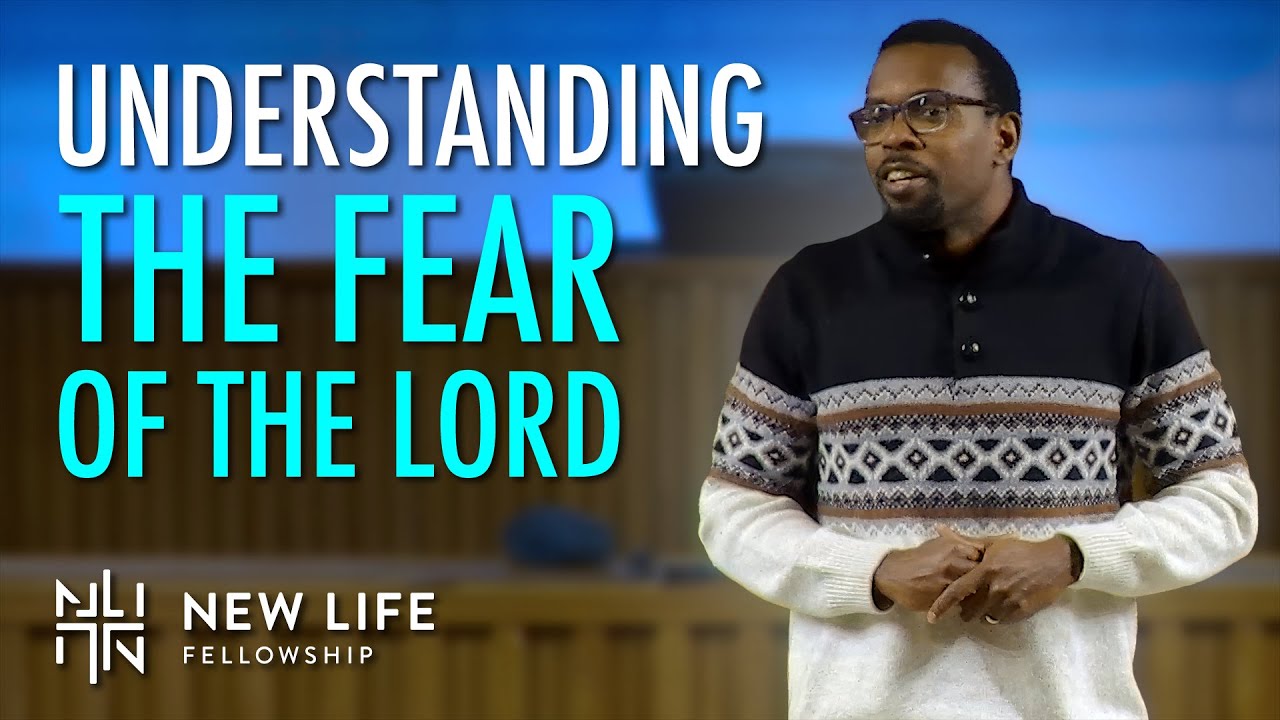 UNDERSTANDING
THE FEAR
OF THE LORD

NEW LIFE
FELLOWSHIP